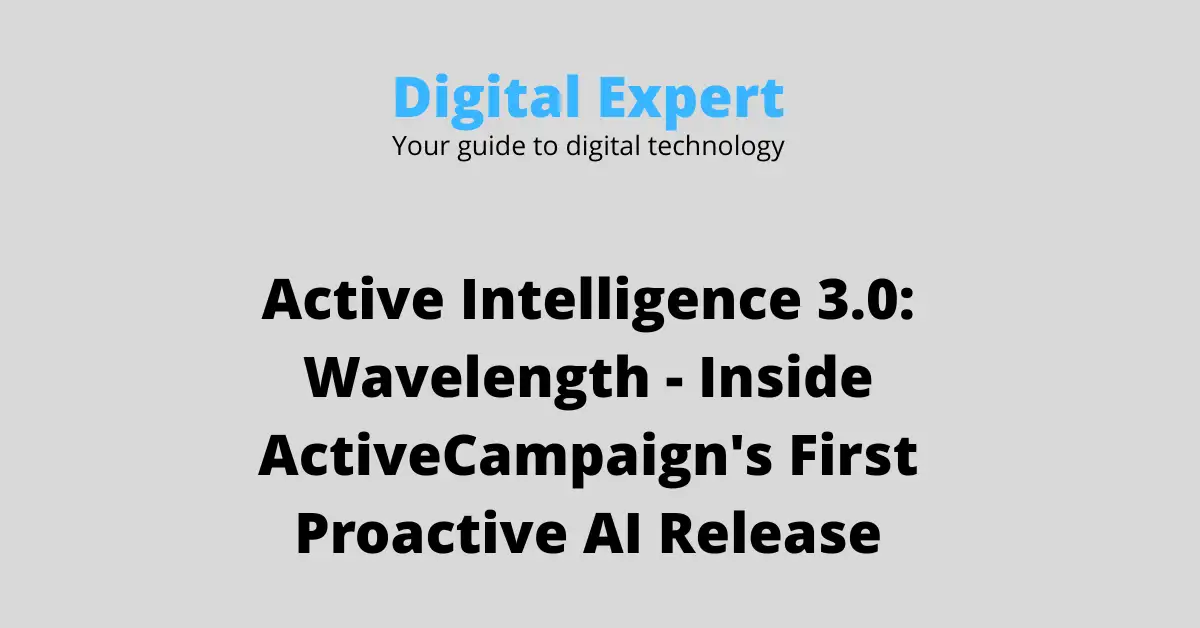 Digital Expert
Your guide to digital technology

Active Intelligence 3.0: Wavelength - Inside ActiveCampaign's First Proactive AI Release